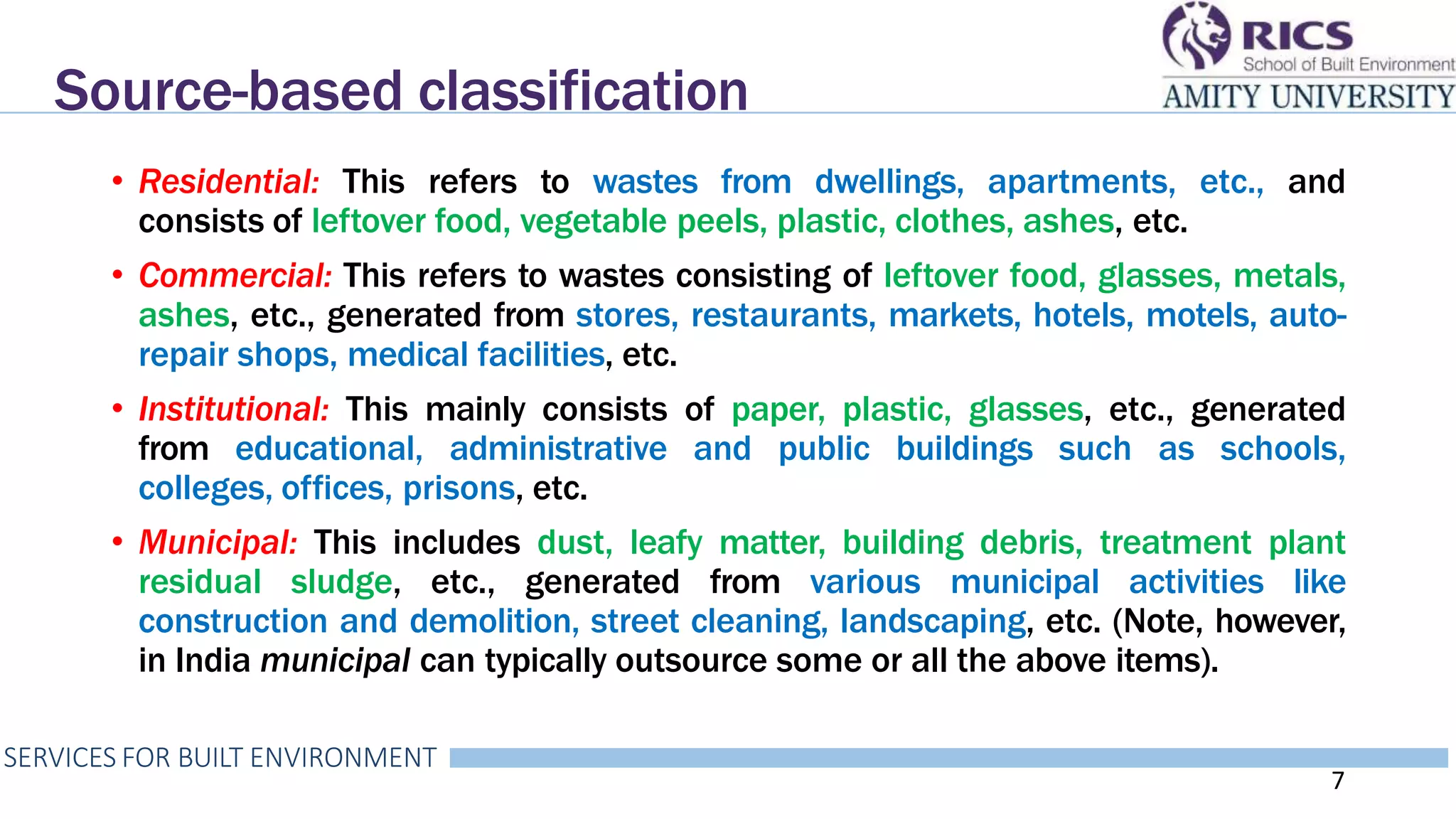 RICS
School of Built Environment
AMITY UNIVERSITY

Source-based classification

• Residential: This refers to wastes from dwellings, apartments, etc., and consists of leftover food, vegetable peels, plastic, clothes, ashes, etc.

• Commercial: This refers to wastes consisting of leftover food, glasses, metals, ashes, etc., generated from stores, restaurants, markets, hotels, motels, auto-repair shops, medical facilities, etc.

• Institutional: This mainly consists of paper, plastic, glasses, etc., generated from educational, administrative and public buildings such as schools, colleges, offices, prisons, etc.

• Municipal: This includes dust, leafy matter, building debris, treatment plant residual sludge, etc., generated from various municipal activities like construction and demolition, street cleaning, landscaping, etc. (Note, however, in India municipal can typically outsource some or all the above items).

SERVICES FOR BUILT ENVIRONMENT

7